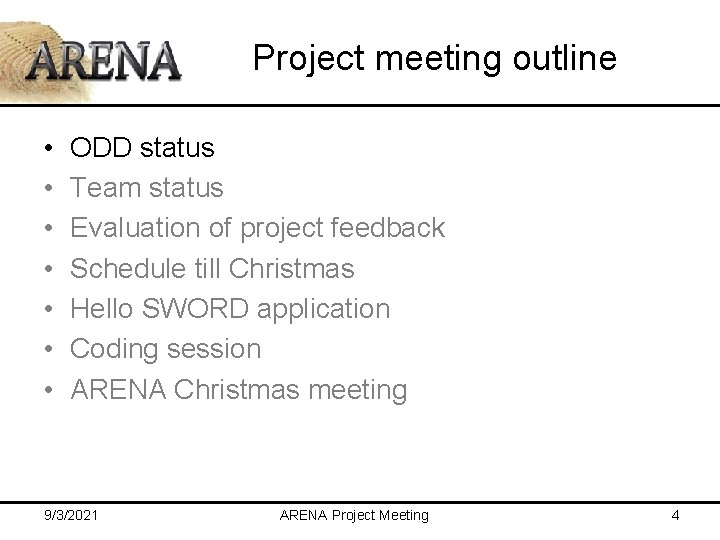 ARENA

Project meeting outline

• ODD status
• Team status
• Evaluation of project feedback
• Schedule till Christmas
• Hello SWORD application
• Coding session
• ARENA Christmas meeting

9/3/2021 ARENA Project Meeting 4